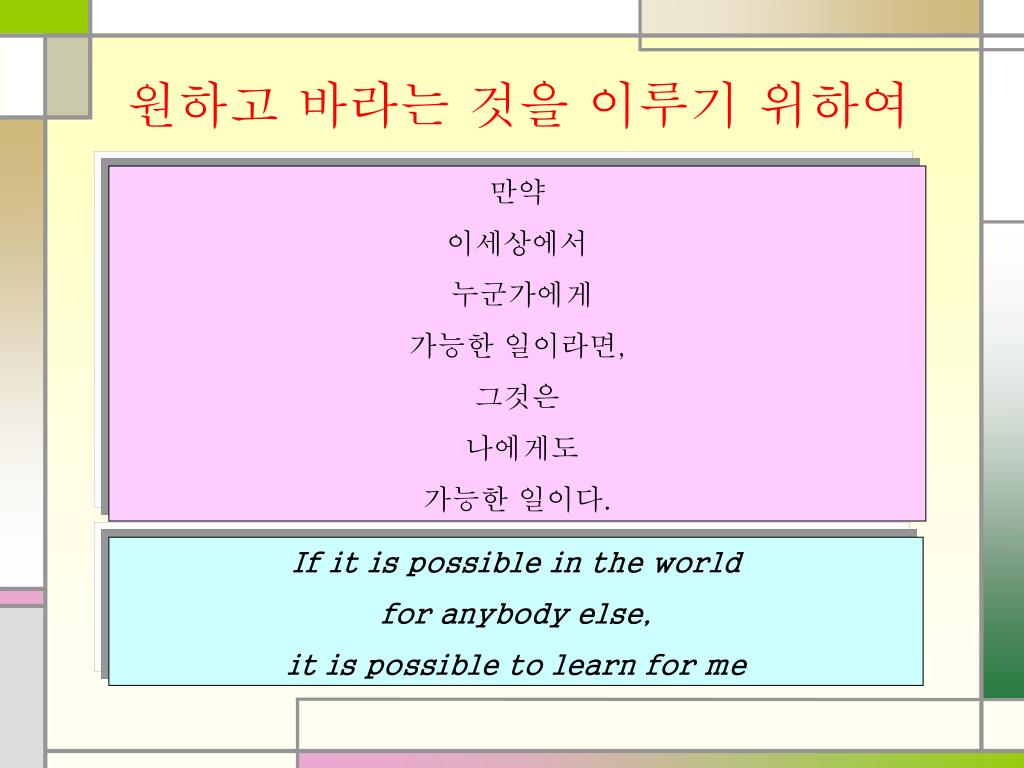 원하고 바라는 것을 이루기 위하여

만약
이세상에서
누군가에게
가능한 일이라면,
그것은
나에게도
가능한 일이다.

If it is possible in the world
for anybody else,
it is possible to learn for me